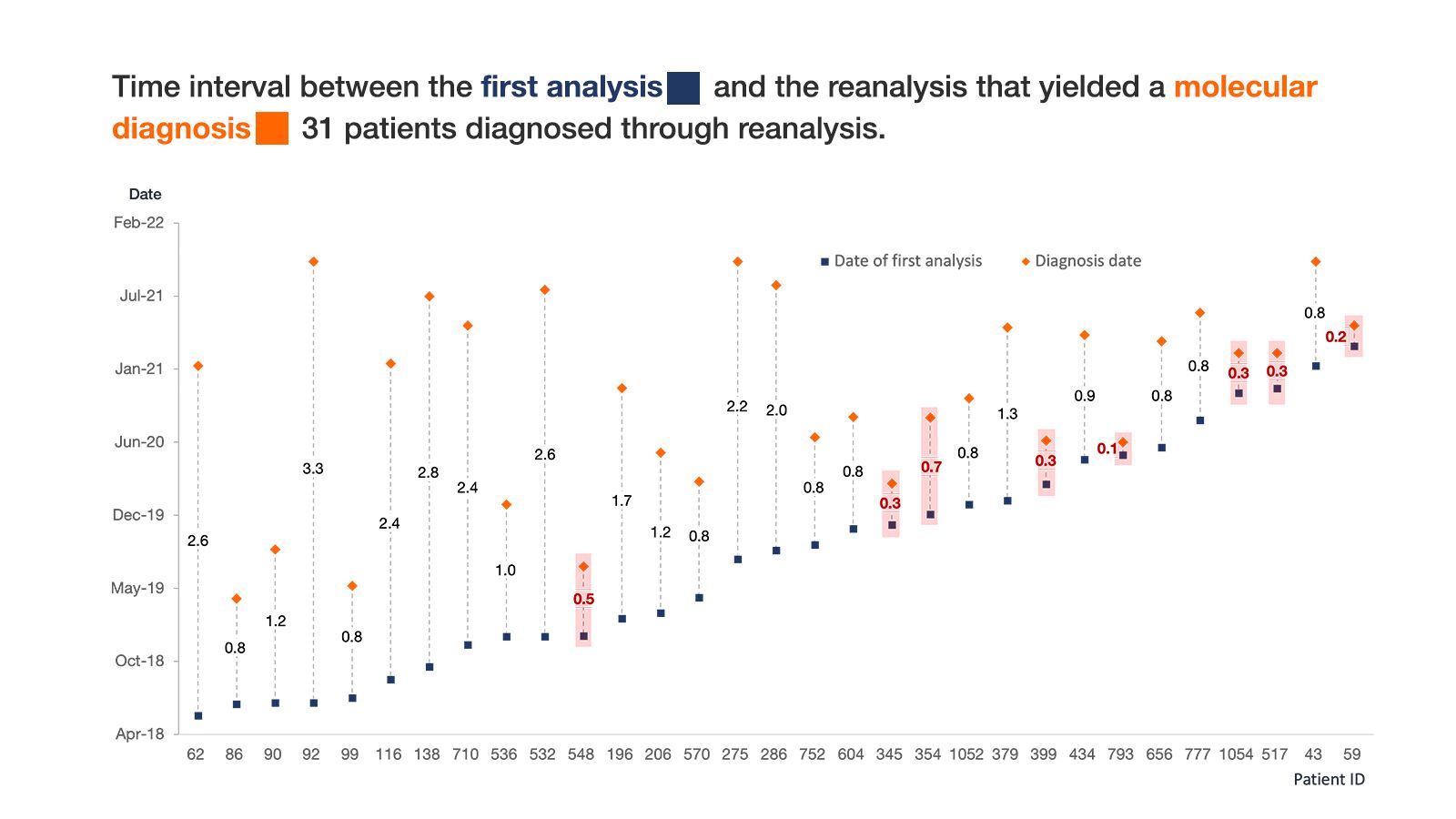 Time interval between the first analysis and the reanalysis that yielded a molecular diagnosis 31 patients diagnosed through reanalysis.

Date

Feb-22
Jul-21
Jan-21
Jun-20
Dec-19
May-19
Oct-18
Apr-18

Date of first analysis
Diagnosis date

2.6
0.8
1.2
3.3
0.8
2.4
2.8
2.4
1.0
2.6
0.5
1.7
1.2
0.8
2.2
2.0
0.8
0.8
0.3
0.7
0.8
1.3
0.3
0.9
0.1
0.8
0.8
0.3
0.3
0.8
0.2

62 86 90 92 99 116 138 710 536 532 548 196 206 570 275 286 752 604 345 354 1052 379 399 434 793 656 777 1054 517 43 59

Patient ID